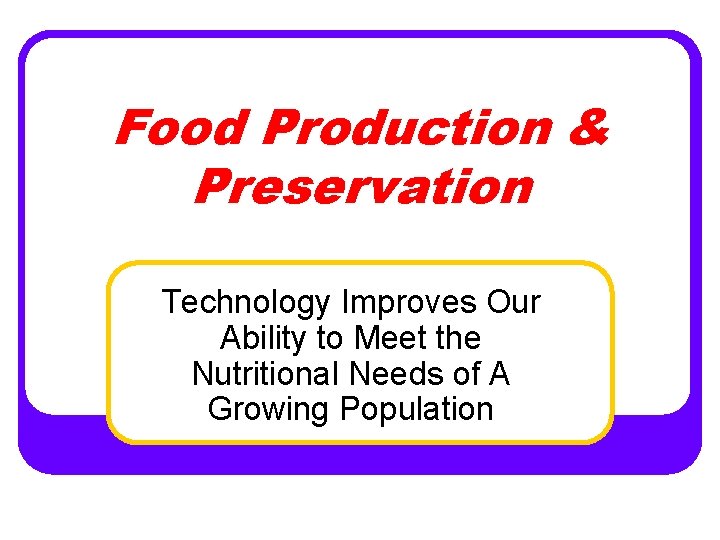 Food Production & Preservation

Technology Improves Our Ability to Meet the Nutritional Needs of A Growing Population